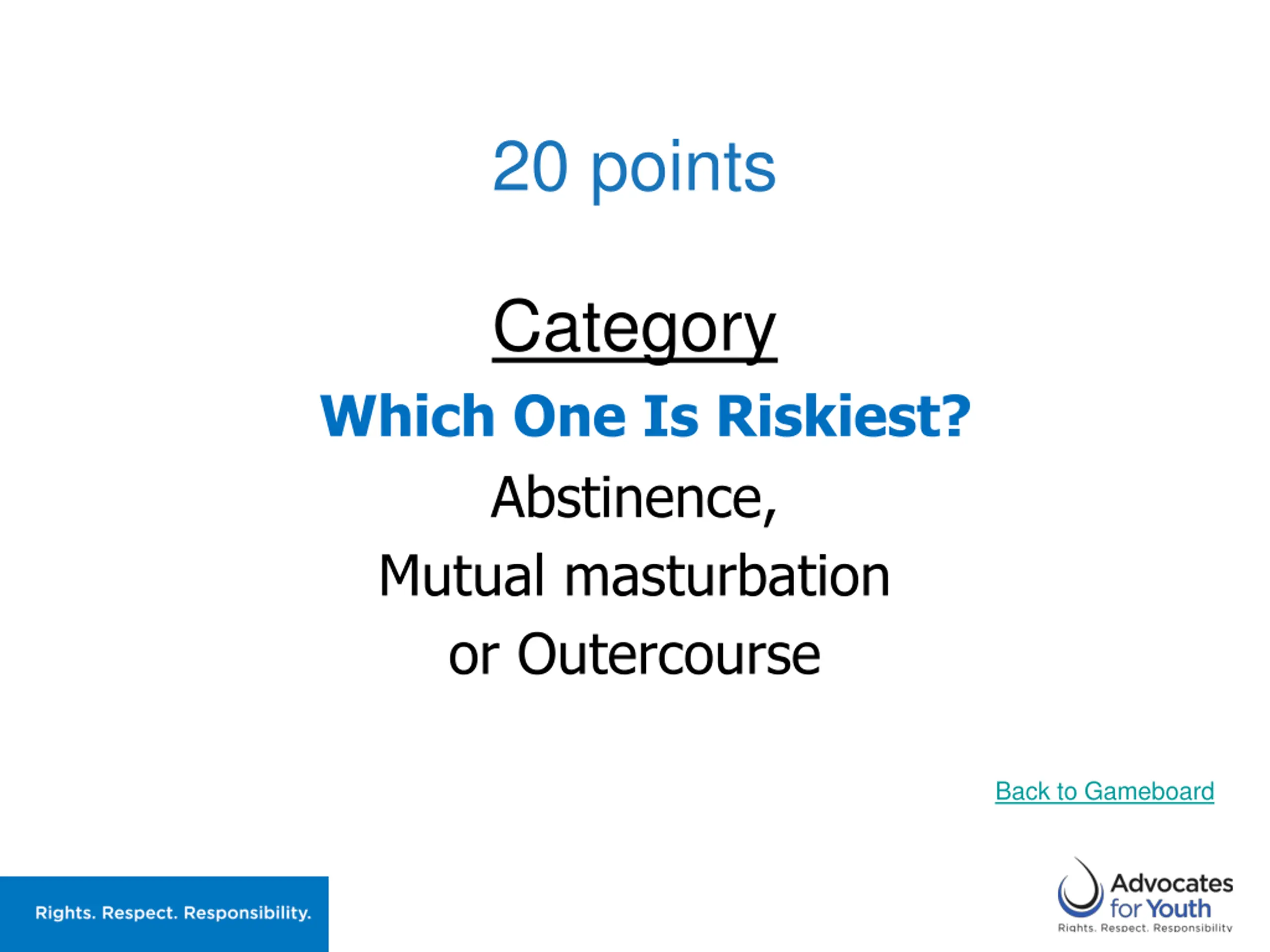 20 points

Category

Which One Is Riskiest?

Abstinence,

Mutual masturbation

or Outercourse

Back to Gameboard

Rights. Respect. Responsibility.

Advocates for Youth

Rights. Respect. Responsibility